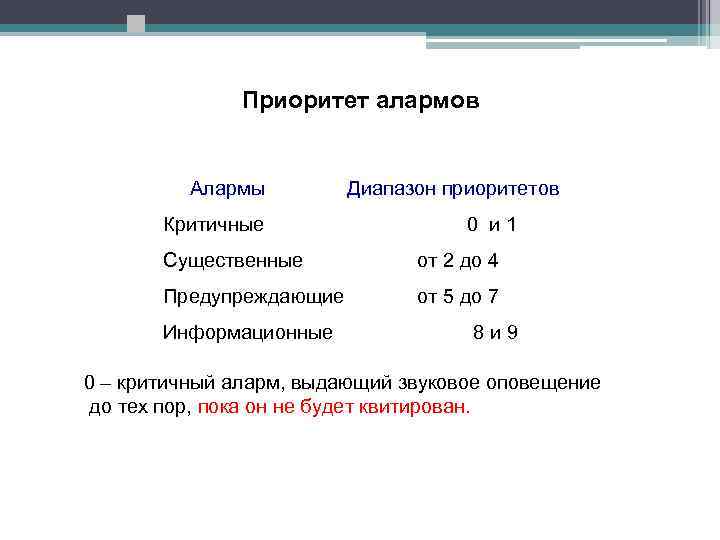 Приоритет алармов

| Алармы | Диапазон приоритетов |
|---|---|
| Критичные | 0 и 1 |
| Существенные | от 2 до 4 |
| Предупреждающие | от 5 до 7 |
| Информационные | 8 и 9 |

0 – критичный аларм, выдающий звуковое оповещение до тех пор, пока он не будет квитирован.